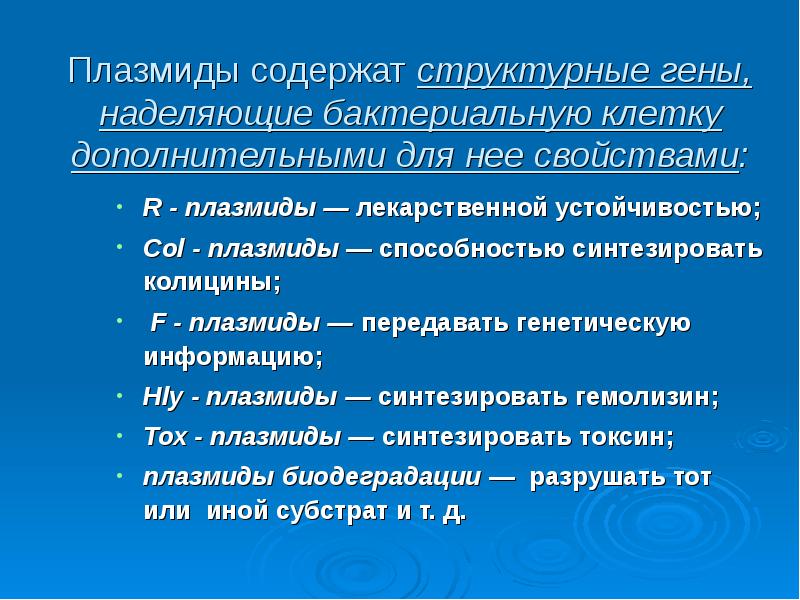 Плазмиды содержат структурные гены, наделяющие бактериальную клетку дополнительными для нее свойствами:

• R - плазмиды — лекарственной устойчивостью;
• Col - плазмиды — способностью синтезировать колицины;
• F - плазмиды — передавать генетическую информацию;
• Hly - плазмиды — синтезировать гемолизин;
• Tox - плазмиды — синтезировать токсин;
• плазмиды биодеградации — разрушать тот или иной субстрат и т. д.